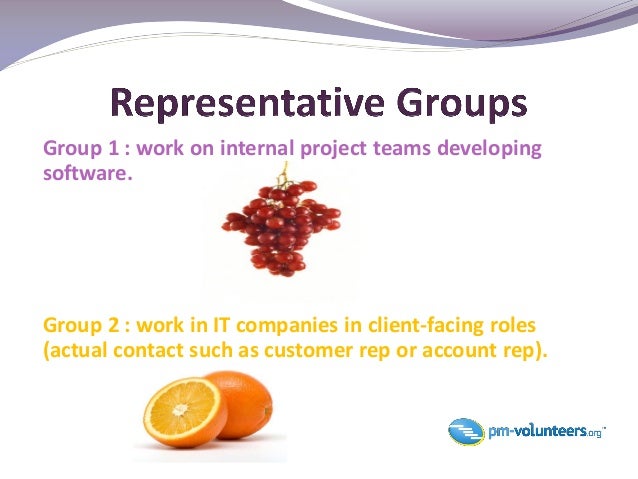 Representative Groups

Group 1 : work on internal project teams developing software.

Group 2 : work in IT companies in client-facing roles (actual contact such as customer rep or account rep).

pm-volunteers.org